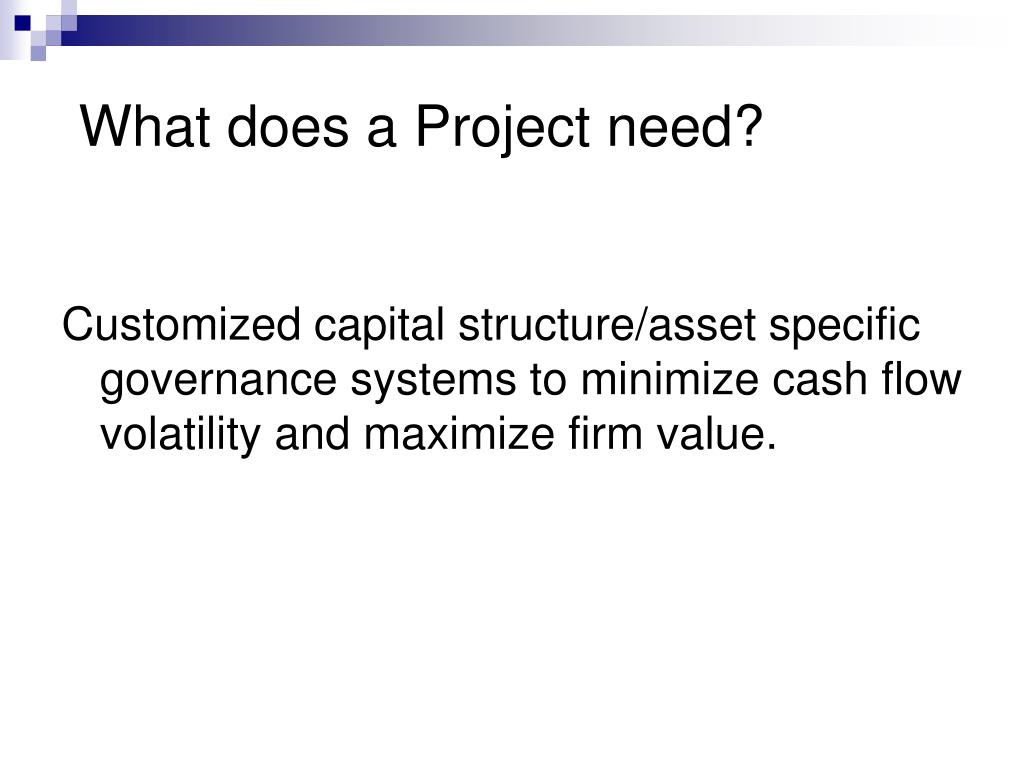 What does a Project need?

Customized capital structure/asset specific governance systems to minimize cash flow volatility and maximize firm value.